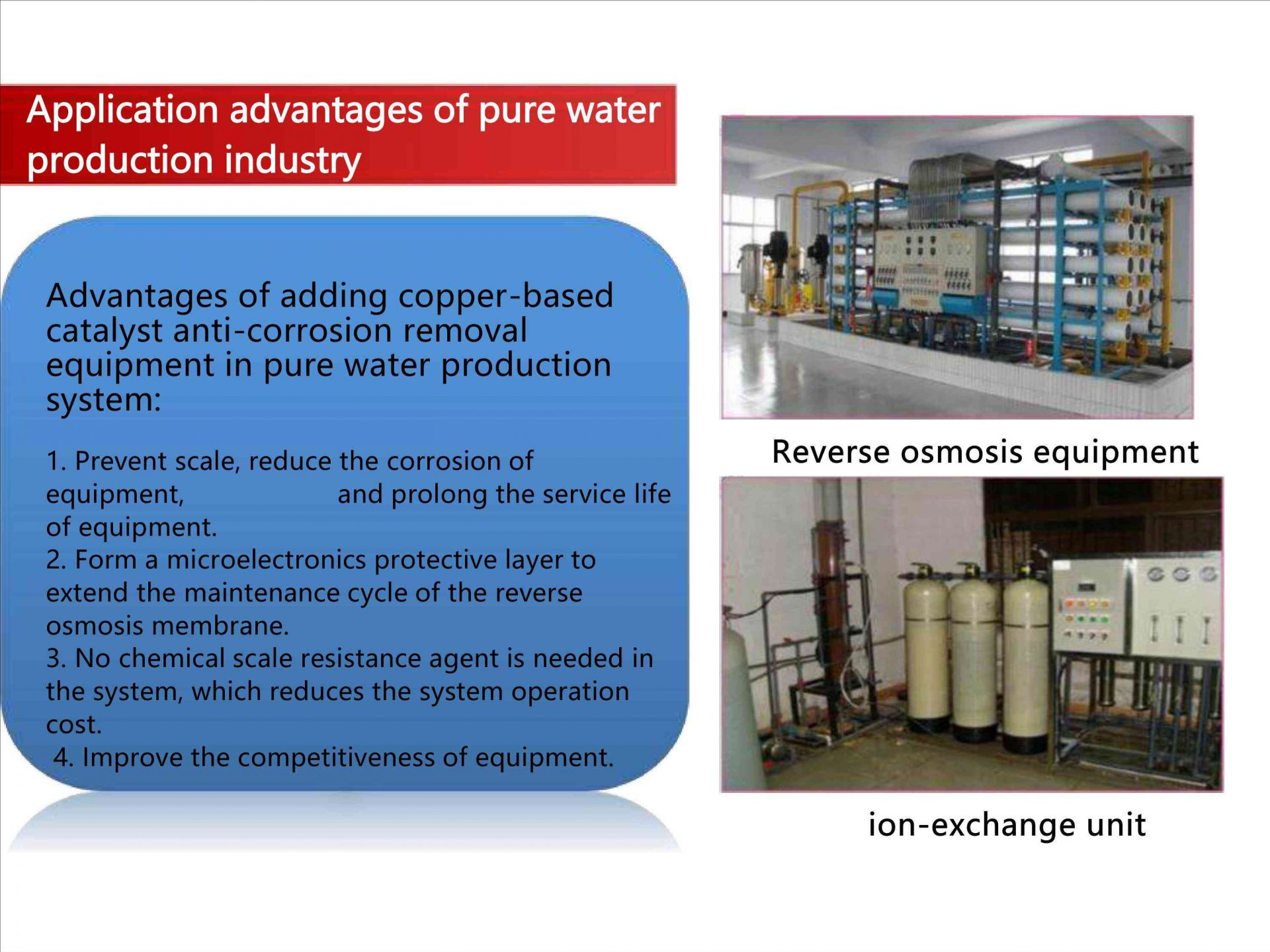 Application advantages of pure water production industry

Advantages of adding copper-based catalyst anti-corrosion removal equipment in pure water production system:

1. Prevent scale, reduce the corrosion of equipment, and prolong the service life of equipment.
2. Form a microelectronics protective layer to extend the maintenance cycle of the reverse osmosis membrane.
3. No chemical scale resistance agent is needed in the system, which reduces the system operation cost.
4. Improve the competitiveness of equipment.

Reverse osmosis equipment

ion-exchange unit